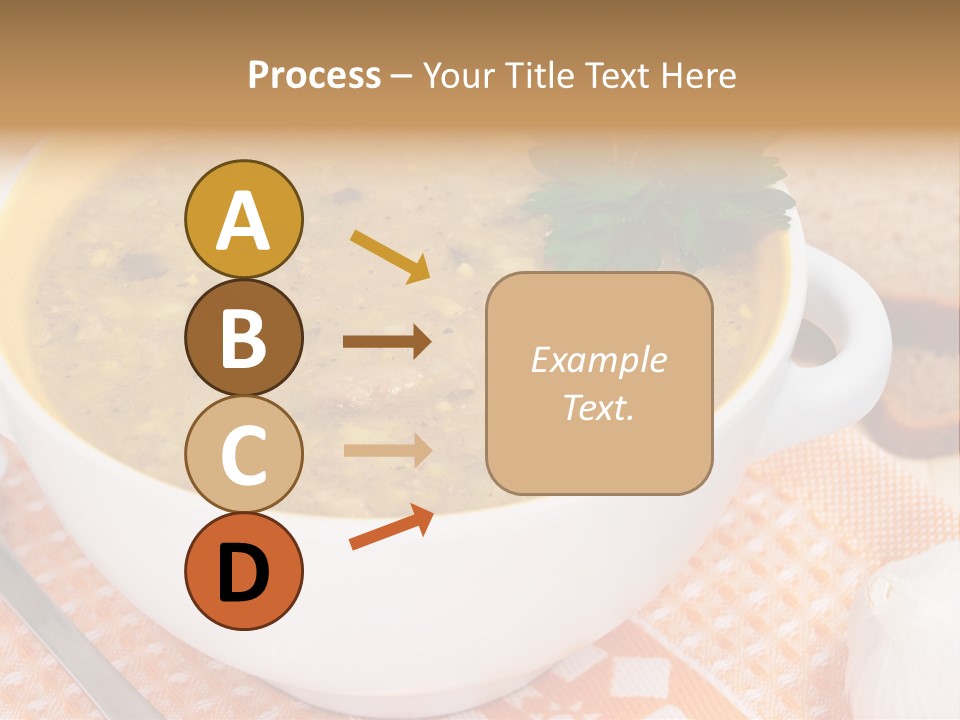 Process – Your Title Text Here

A

B

C

D

Example Text.